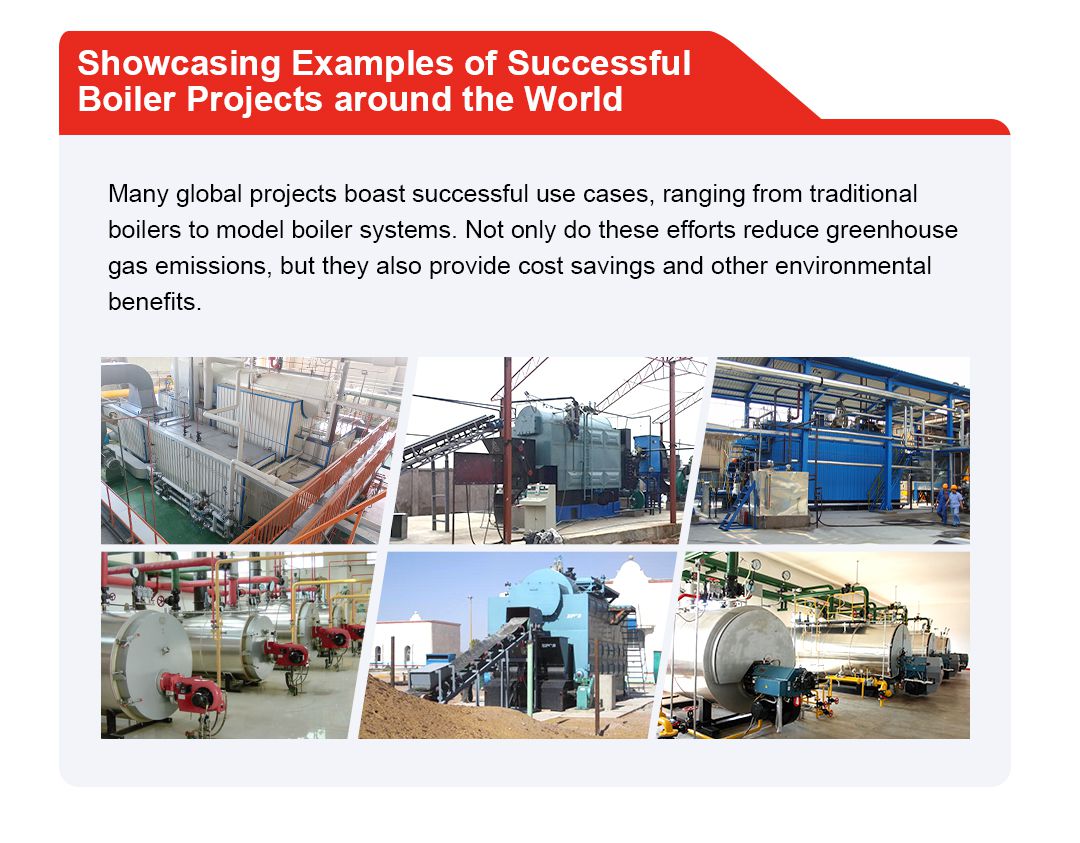 Showcasing Examples of Successful Boiler Projects around the World

Many global projects boast successful use cases, ranging from traditional boilers to model boiler systems. Not only do these efforts reduce greenhouse gas emissions, but they also provide cost savings and other environmental benefits.